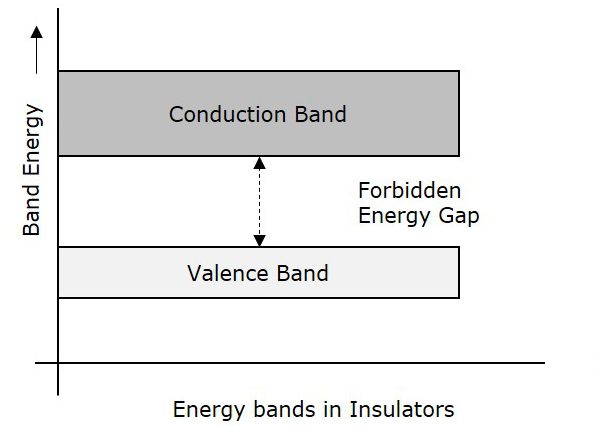 Band Energy

Conduction Band

Forbidden Energy Gap

Valence Band

Energy bands in Insulators